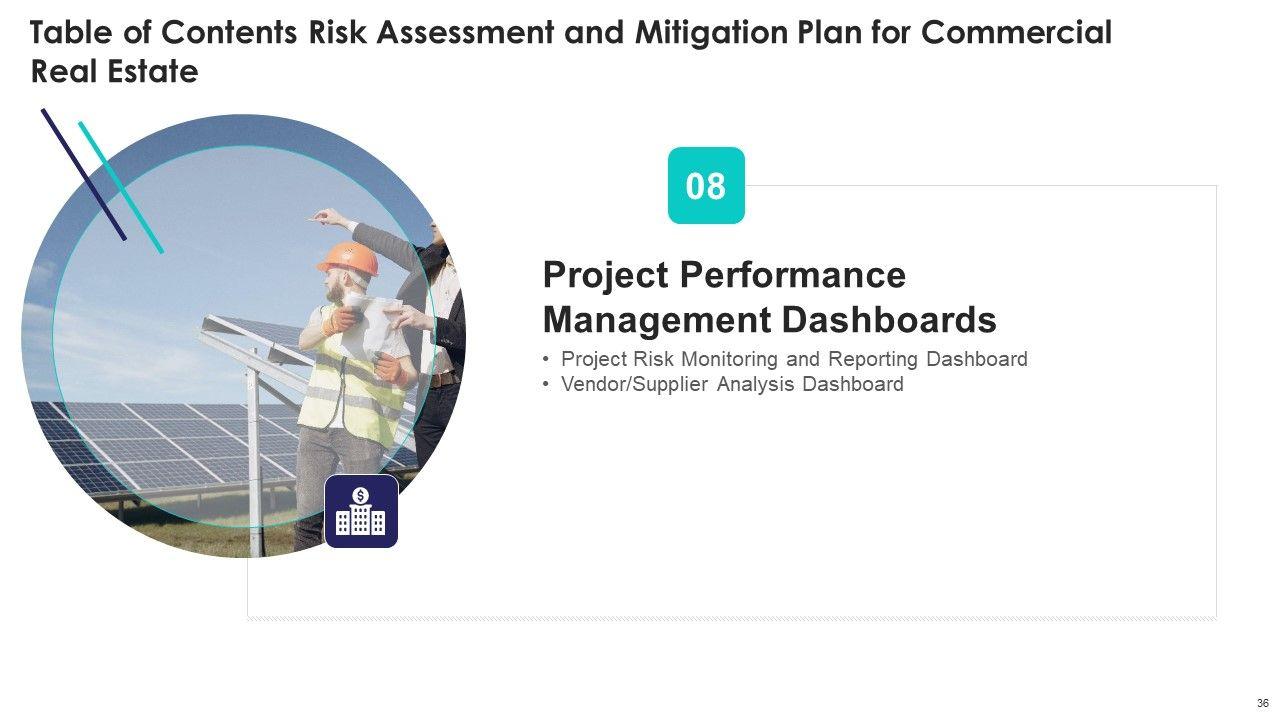 Table of Contents Risk Assessment and Mitigation Plan for Commercial Real Estate

08

Project Performance Management Dashboards

• Project Risk Monitoring and Reporting Dashboard
• Vendor/Supplier Analysis Dashboard

36